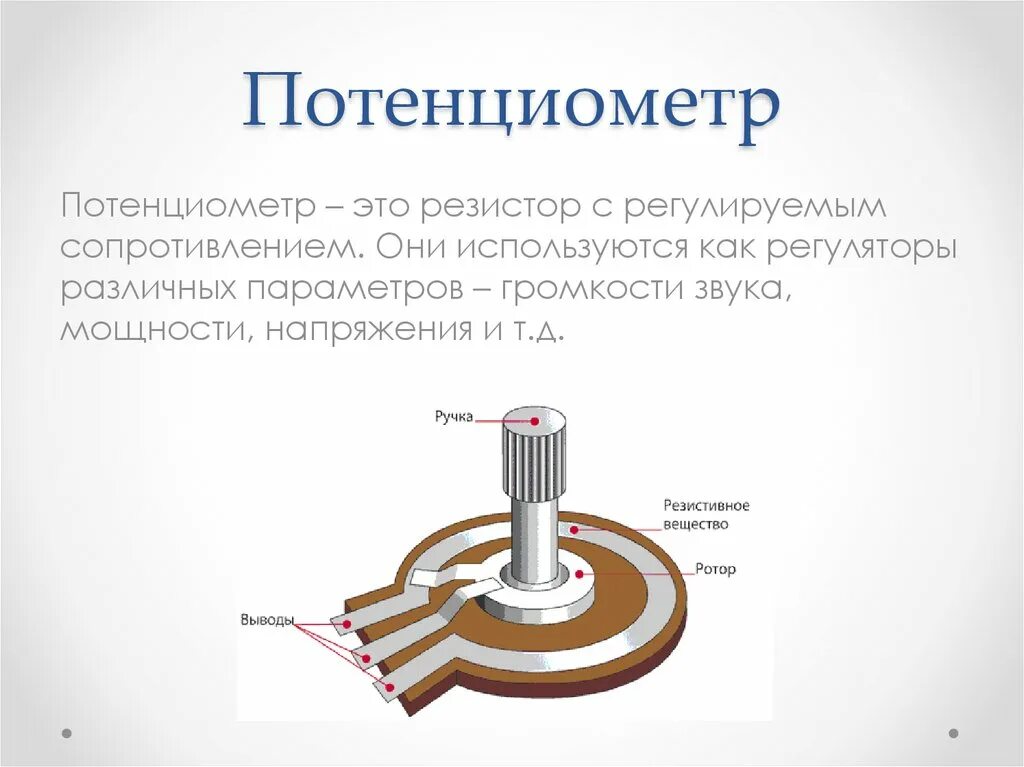 Потенциометр

Потенциометр – это резистор с регулируемым сопротивлением. Они используются как регуляторы различных параметров – громкости звука, мощности, напряжения и т.д.

Ручка

Резистивное вещество

Ротор

Выводы